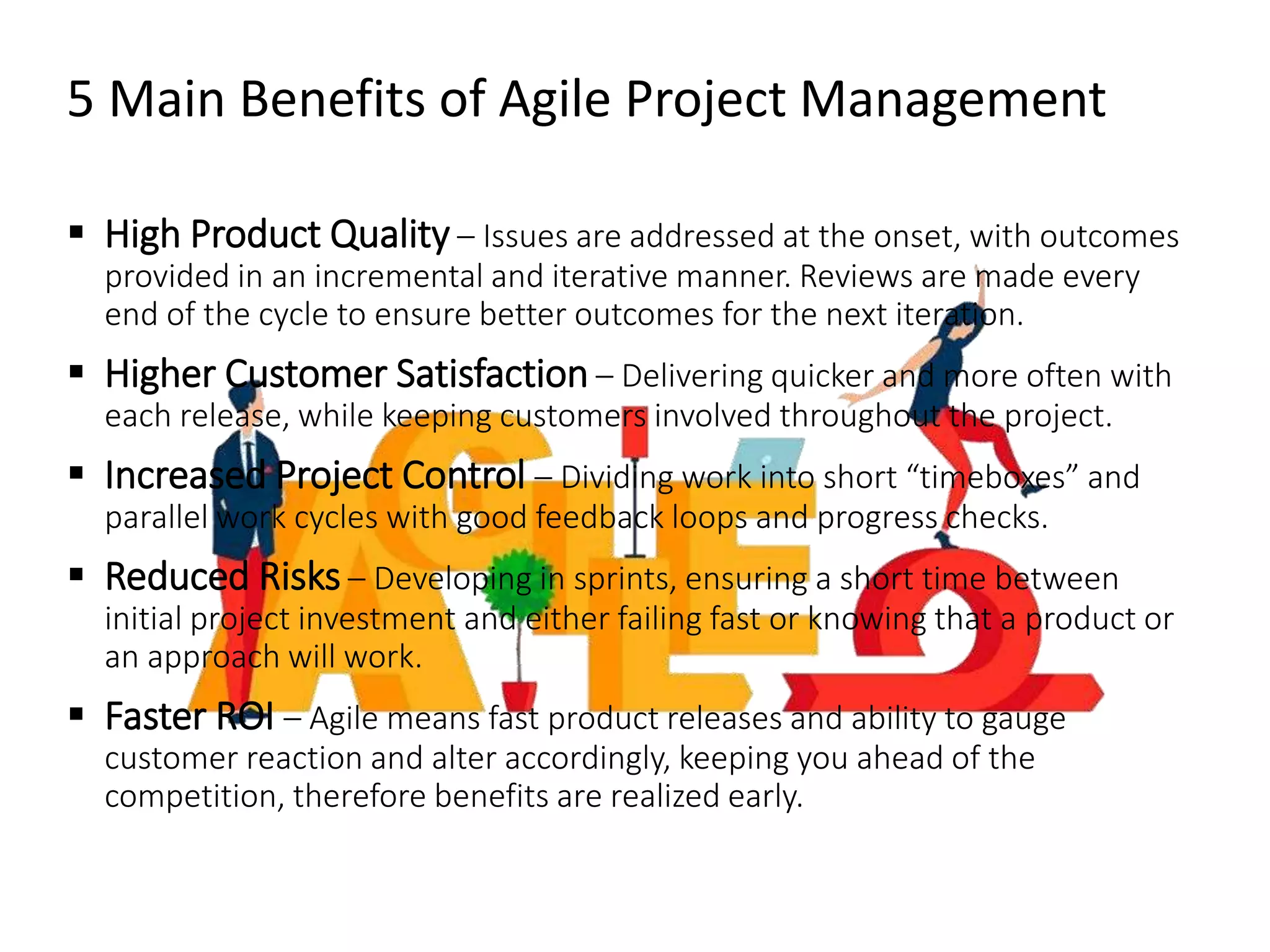 5 Main Benefits of Agile Project Management

▪ High Product Quality – Issues are addressed at the onset, with outcomes provided in an incremental and iterative manner. Reviews are made every end of the cycle to ensure better outcomes for the next iteration.

▪ Higher Customer Satisfaction – Delivering quicker and more often with each release, while keeping customers involved throughout the project.

▪ Increased Project Control – Dividing work into short “timeboxes” and parallel work cycles with good feedback loops and progress checks.

▪ Reduced Risks – Developing in sprints, ensuring a short time between initial project investment and either failing fast or knowing that a product or an approach will work.

▪ Faster ROI – Agile means fast product releases and ability to gauge customer reaction and alter accordingly, keeping you ahead of the competition, therefore benefits are realized early.